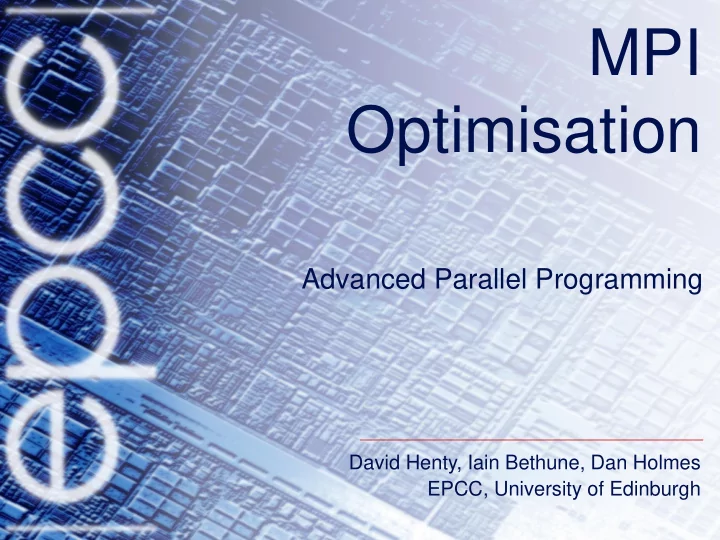 epcc

MPI Optimisation

Advanced Parallel Programming

David Henty, Iain Bethune, Dan Holmes
EPCC, University of Edinburgh